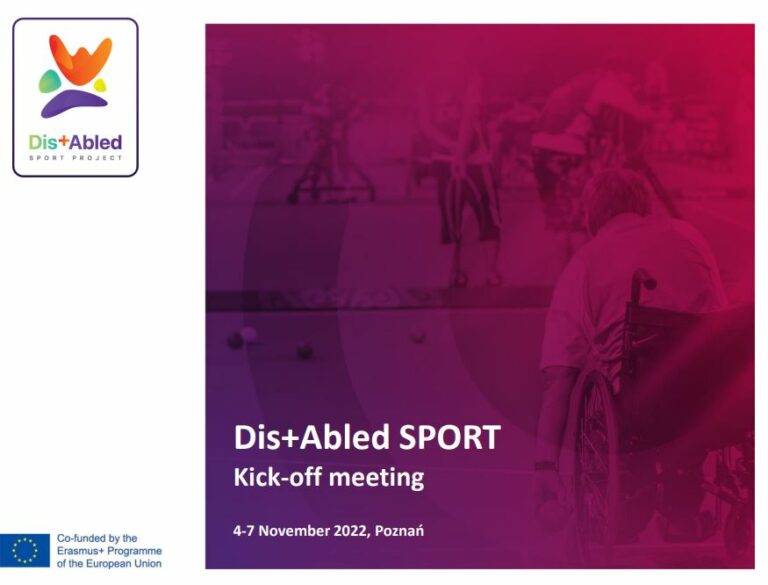 Dis+Abled
SPORT PROJECT

Dis+Abled SPORT
Kick-off meeting

4-7 November 2022, Poznań

Co-funded by the Erasmus+ Programme of the European Union